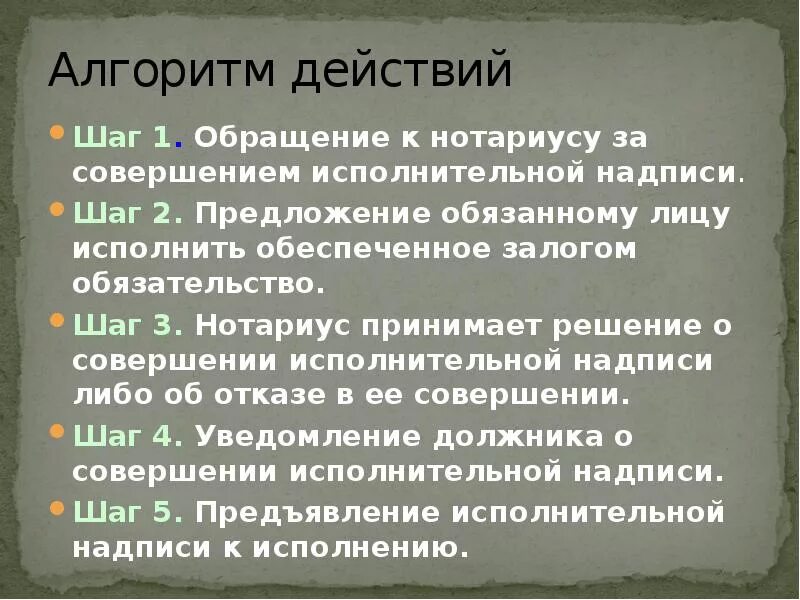 Алгоритм действий

Шаг 1. Обращение к нотариусу за совершением исполнительной надписи.

Шаг 2. Предложение обязанному лицу исполнить обеспеченное залогом обязательство.

Шаг 3. Нотариус принимает решение о совершении исполнительной надписи либо об отказе в ее совершении.

Шаг 4. Уведомление должника о совершении исполнительной надписи.

Шаг 5. Предъявление исполнительной надписи к исполнению.